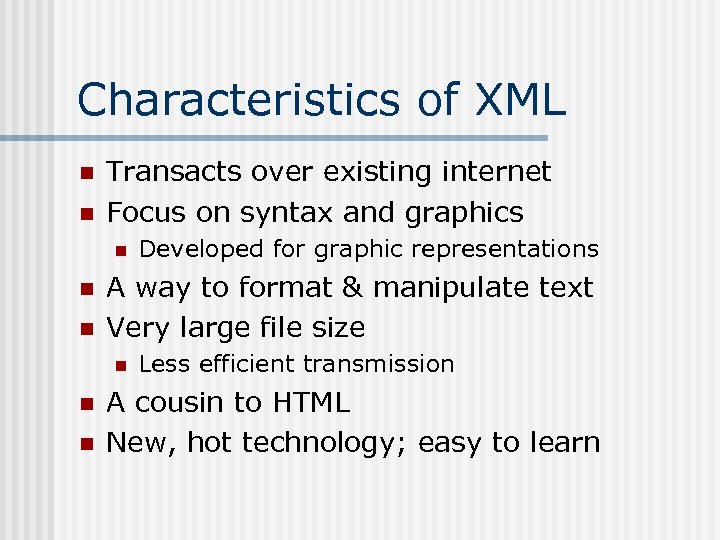 Characteristics of XML

- Transacts over existing internet
- Focus on syntax and graphics
  - Developed for graphic representations
- A way to format & manipulate text
- Very large file size
  - Less efficient transmission
- A cousin to HTML
- New, hot technology; easy to learn